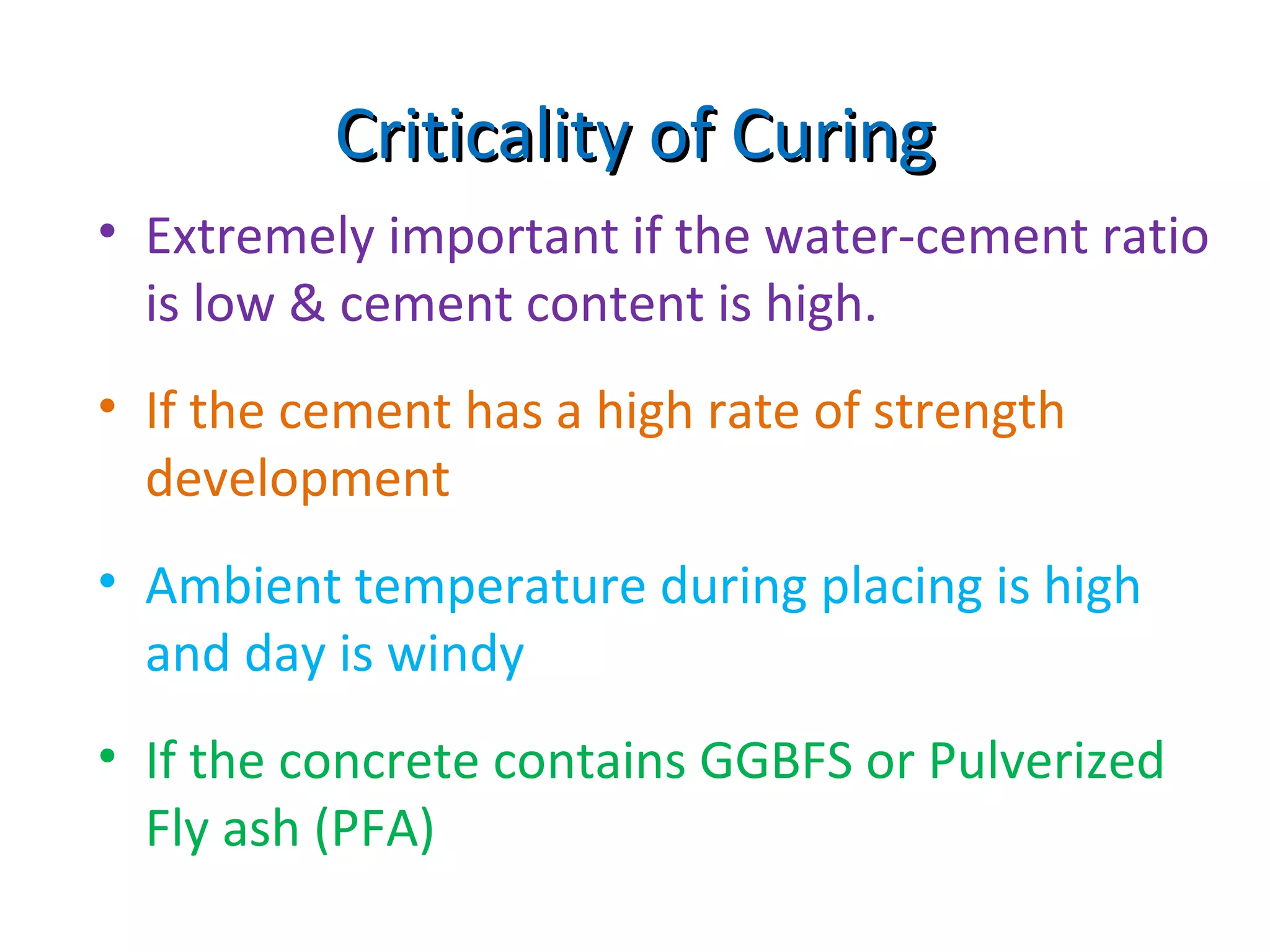 Criticality of Curing

• Extremely important if the water-cement ratio is low & cement content is high.

• If the cement has a high rate of strength development

• Ambient temperature during placing is high and day is windy

• If the concrete contains GGBFS or Pulverized Fly ash (PFA)